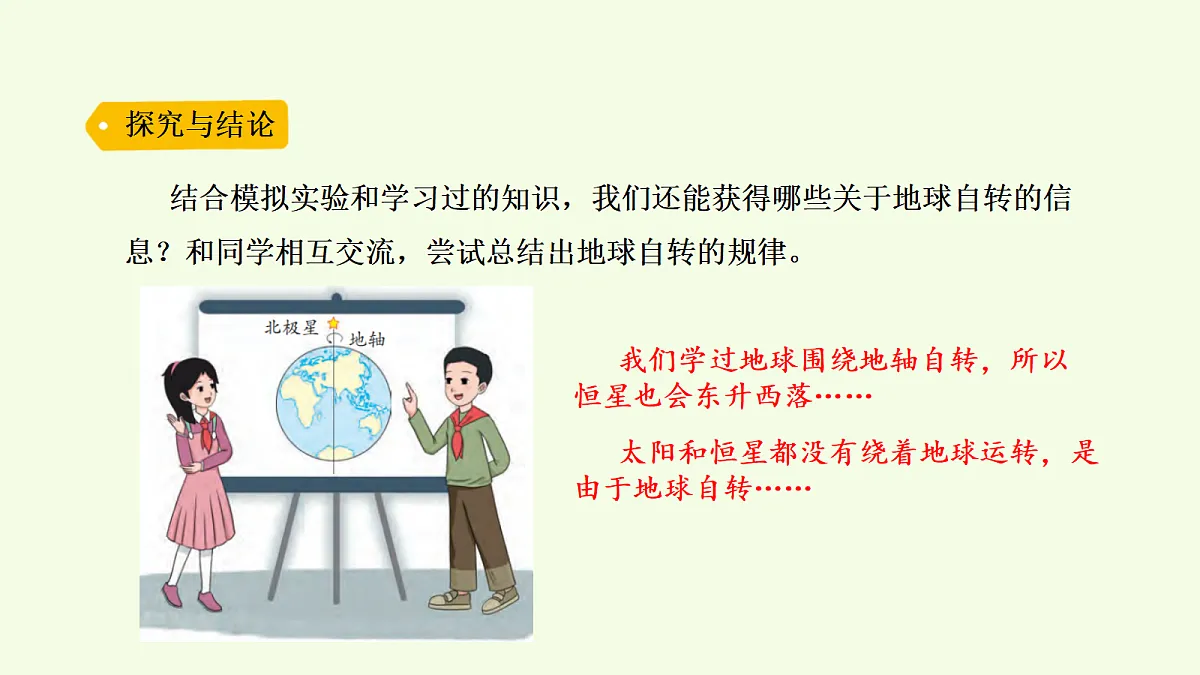 探究与结论

结合模拟实验和学习过的知识，我们还能获得哪些关于地球自转的信息？和同学相互交流，尝试总结出地球自转的规律。

北极星

地轴

我们学过地球围绕地轴自转，所以恒星也会东升西落……

太阳和恒星都没有绕着地球运转，是由于地球自转……